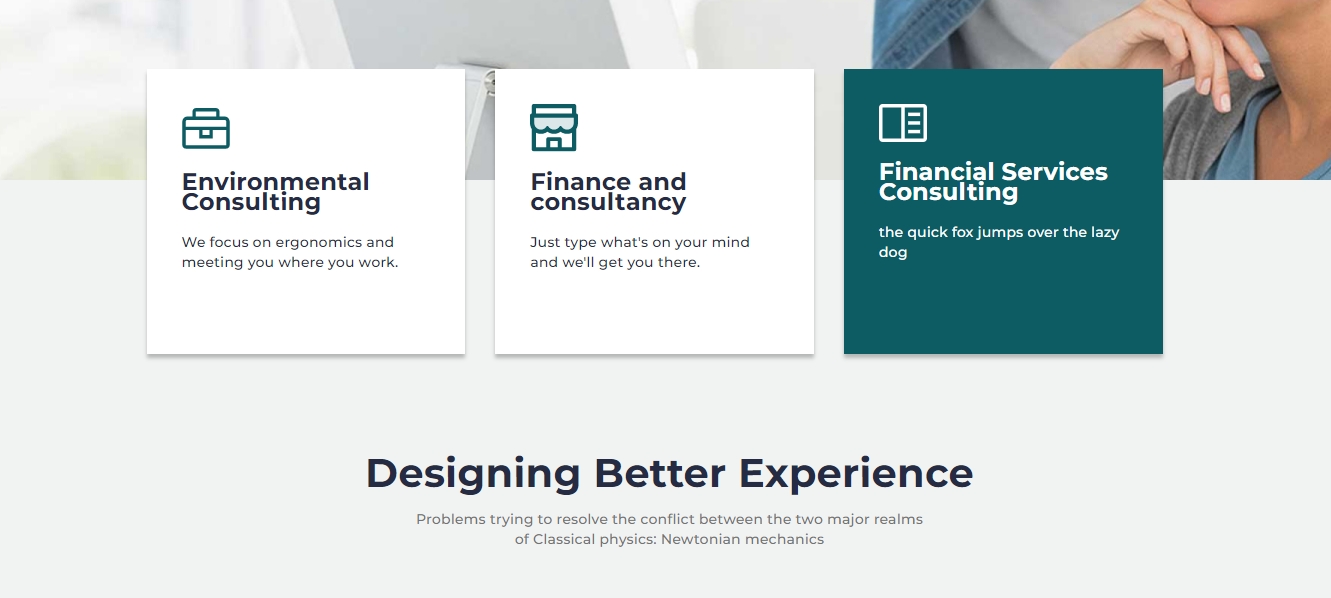 Environmental Consulting

We focus on ergonomics and meeting you where you work.

Finance and consultancy

Just type what's on your mind and we'll get you there.

Financial Services Consulting

the quick fox jumps over the lazy dog

Designing Better Experience

Problems trying to resolve the conflict between the two major realms of Classical physics: Newtonian mechanics